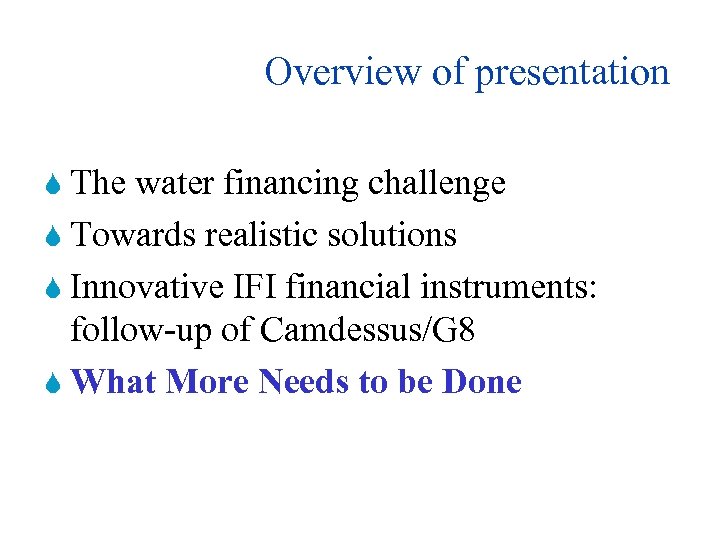 Overview of presentation

The water financing challenge

Towards realistic solutions

Innovative IFI financial instruments: follow-up of Camdessus/G8

What More Needs to be Done